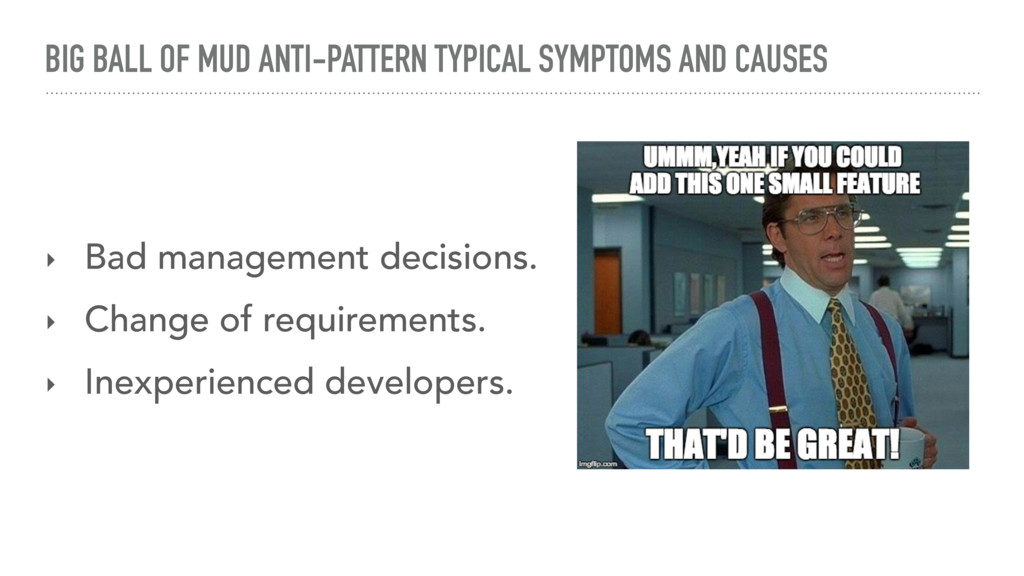 BIG BALL OF MUD ANTI-PATTERN TYPICAL SYMPTOMS AND CAUSES

‣ Bad management decisions.
‣ Change of requirements.
‣ Inexperienced developers.

UMMM,YEAH IF YOU COULD ADD THIS ONE SMALL FEATURE

THAT'D BE GREAT!

imgflip.com